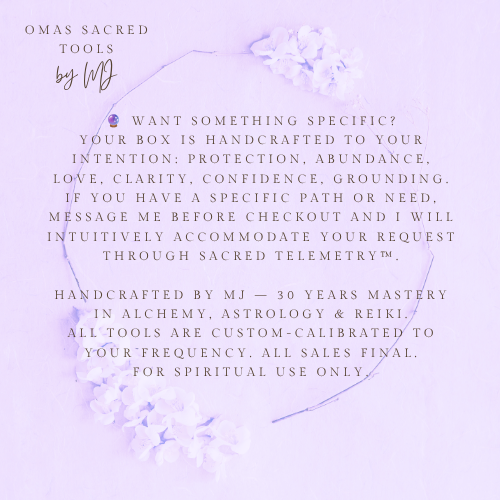 OMAS SACRED TOOLS
by MJ

🔮 WANT SOMETHING SPECIFIC?
YOUR BOX IS HANDCRAFTED TO YOUR INTENTION: PROTECTION, ABUNDANCE, LOVE, CLARITY, CONFIDENCE, GROUNDING. IF YOU HAVE A SPECIFIC PATH OR NEED, MESSAGE ME BEFORE CHECKOUT AND I WILL INTUITIVELY ACCOMMODATE YOUR REQUEST THROUGH SACRED TELEMETRY™.

HANDCRAFTED BY MJ — 30 YEARS MASTERY IN ALCHEMY, ASTROLOGY & REIKI. ALL TOOLS ARE CUSTOM-CALIBRATED TO YOUR FREQUENCY. ALL SALES FINAL. FOR SPIRITUAL USE ONLY.